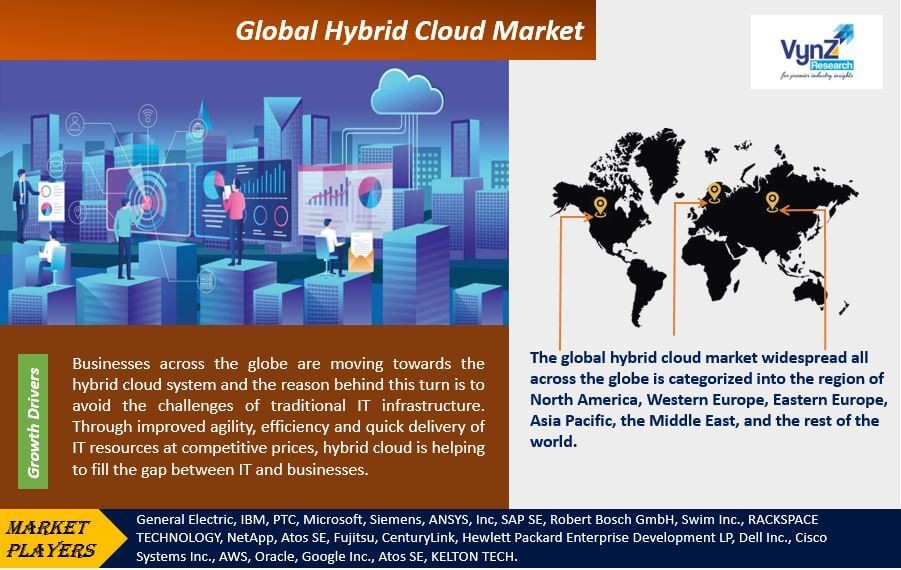 Global Hybrid Cloud Market

VynZ Research
for premier industry insights

Growth Drivers

Businesses across the globe are moving towards the hybrid cloud system and the reason behind this turn is to avoid the challenges of traditional IT infrastructure. Through improved agility, efficiency and quick delivery of IT resources at competitive prices, hybrid cloud is helping to fill the gap between IT and businesses.

The global hybrid cloud market widespread all across the globe is categorized into the region of North America, Western Europe, Eastern Europe, Asia Pacific, the Middle East, and the rest of the world.

MARKET PLAYERS

General Electric, IBM, PTC, Microsoft, Siemens, ANSYS, Inc, SAP SE, Robert Bosch GmbH, Swim Inc., RACKSPACE TECHNOLOGY, NetApp, Atos SE, Fujitsu, CenturyLink, Hewlett Packard Enterprise Development LP, Dell Inc., Cisco Systems Inc., AWS, Oracle, Google Inc., Atos SE, KELTON TECH.